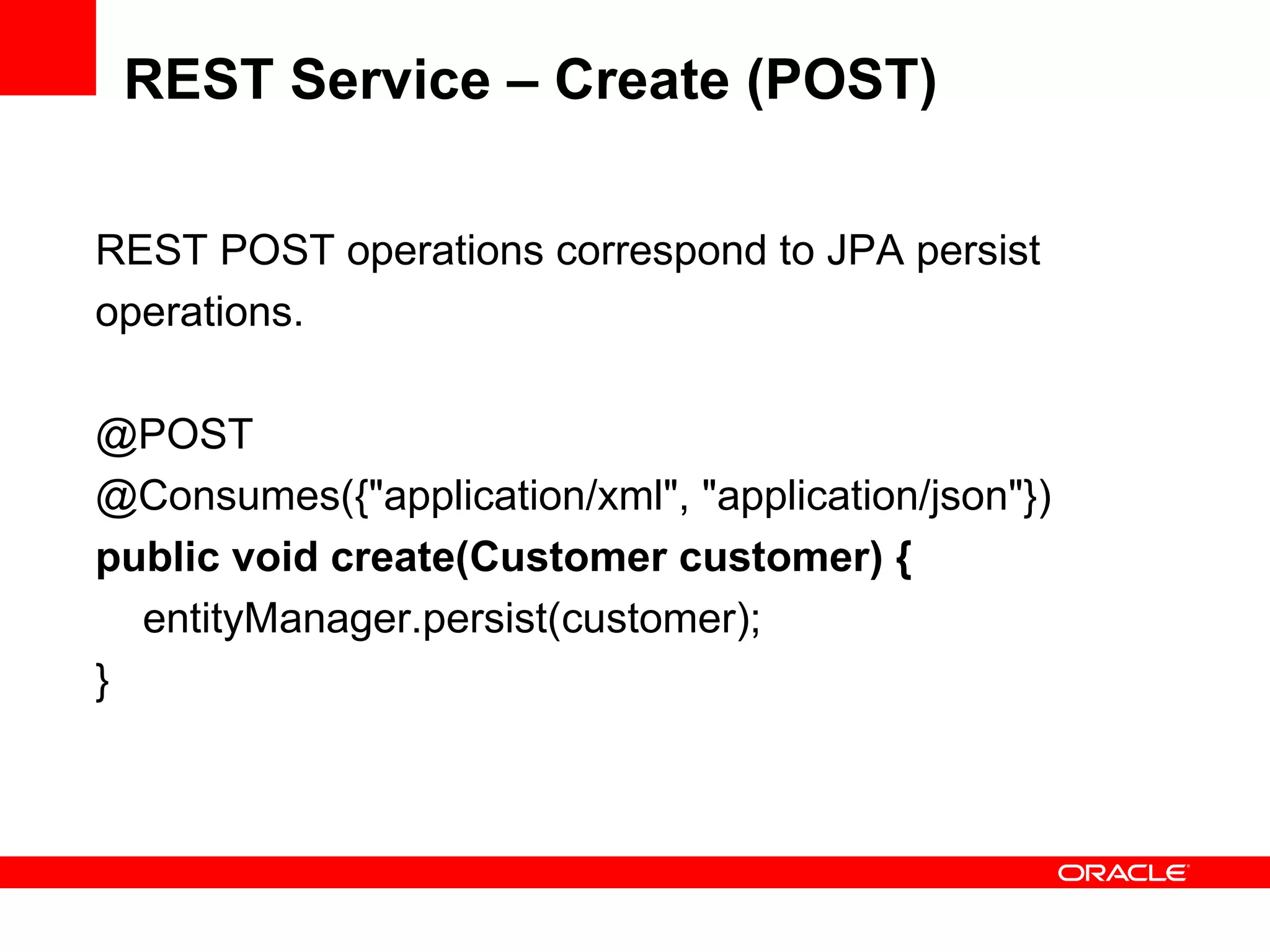 REST Service – Create (POST)

REST POST operations correspond to JPA persist operations.

@POST
@Consumes({"application/xml", "application/json"})
public void create(Customer customer) {
entityManager.persist(customer);
}

ORACLE